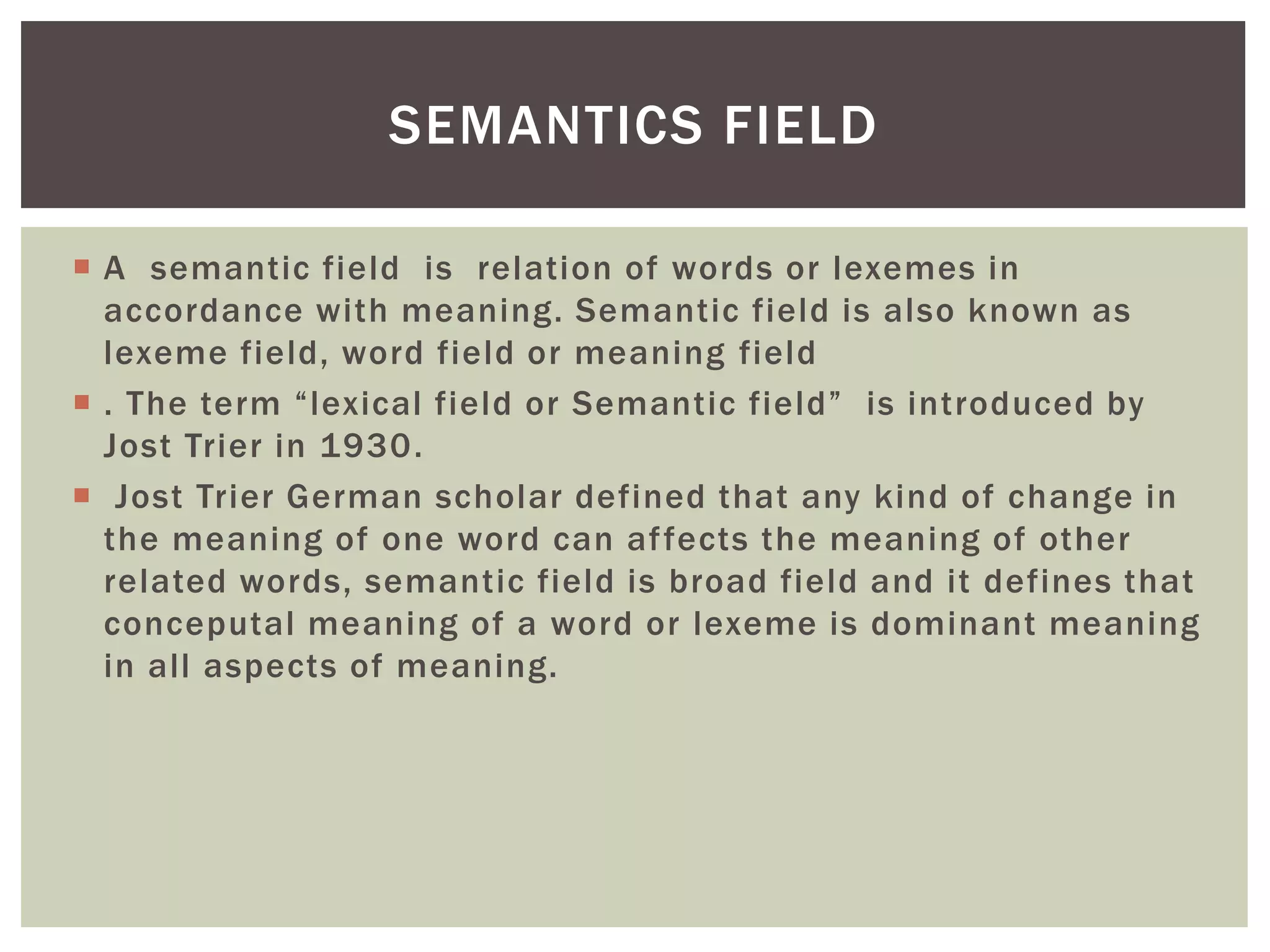 SEMANTICS FIELD

A semantic field is relation of words or lexemes in accordance with meaning. Semantic field is also known as lexeme field, word field or meaning field

. The term “lexical field or Semantic field” is introduced by Jost Trier in 1930.

Jost Trier German scholar defined that any kind of change in the meaning of one word can affects the meaning of other related words, semantic field is broad field and it defines that conceputal meaning of a word or lexeme is dominant meaning in all aspects of meaning.